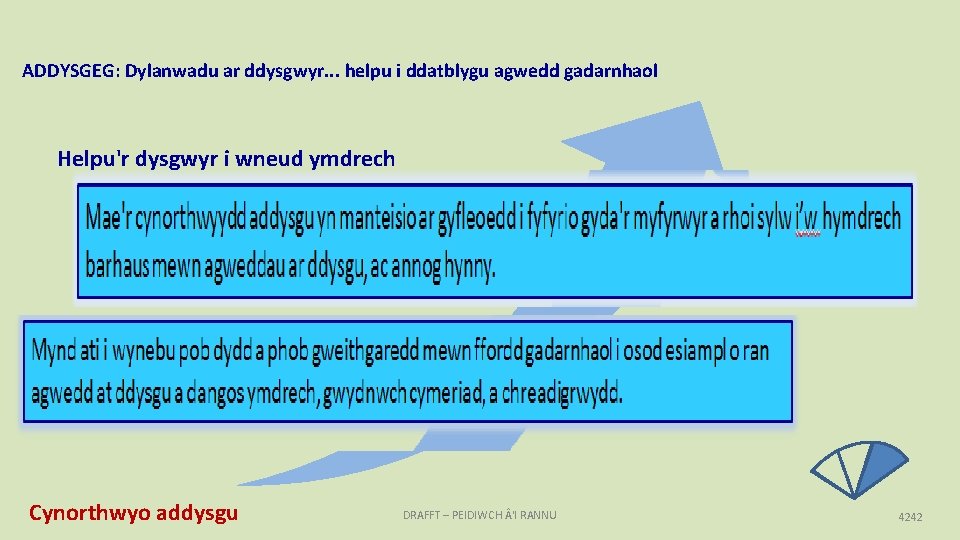 ADDYSGEG: Dylanwadu ar ddysgwyr... helpu i ddatblygu agwedd gadarnhaol

Helpu'r dysgwyr i wneud ymdrech

Mae'r cynorthwyydd addysgu yn manteisio ar gyfleoedd i fyfyrio gyda'r myfyrwyr a rhoi sylw i'w hymdrech barhaus mewn agweddau ar ddysgu, ac annog hynny.

Mynd ati i wynebu pob dydd a phob gweithgaredd mewn ffordd gadarnhaol i osod esiampl o ran agwedd at ddysgu a dangos ymdrech, gwydnwch cymeriad, a chreadigrwydd.

Cynorthwyo addysgu

DRAFFT – PEIDIWCH Â'I RANNU

4242